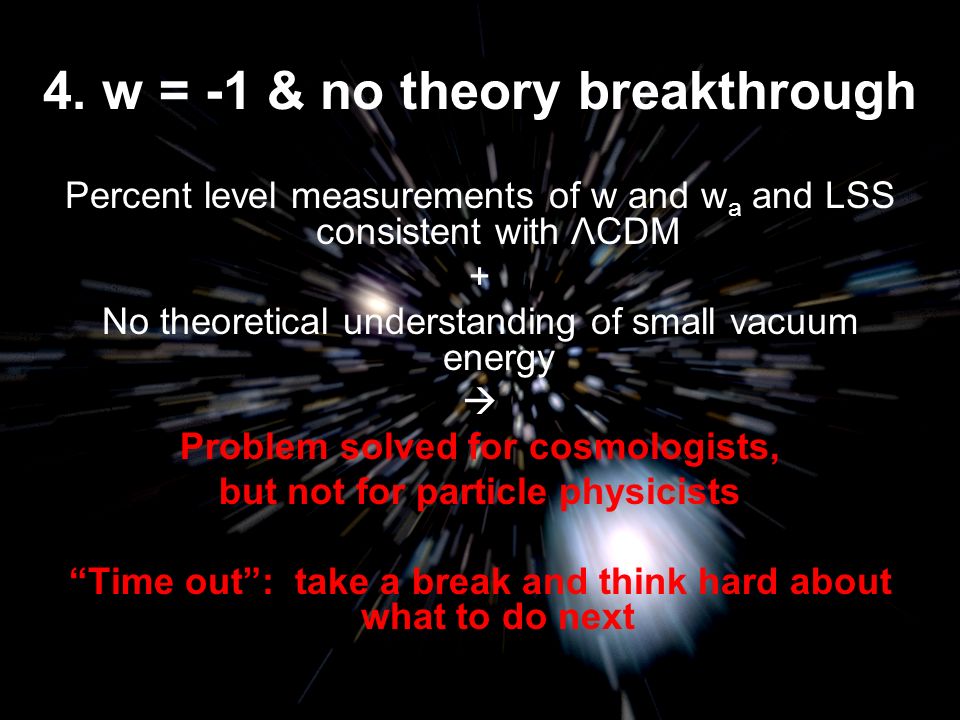 4. w = -1 & no theory breakthrough

Percent level measurements of w and $w_a$ and LSS consistent with ΛCDM

+

No theoretical understanding of small vacuum energy

→

Problem solved for cosmologists, but not for particle physicists

“Time out”: take a break and think hard about what to do next